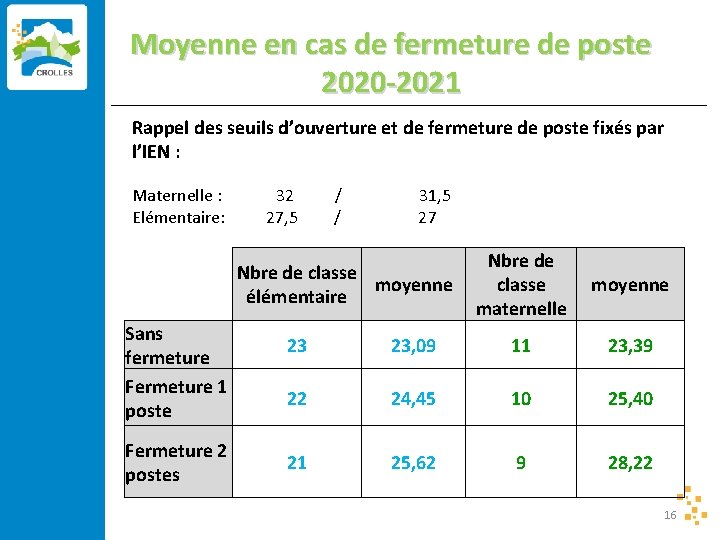 CROLLES

Moyenne en cas de fermeture de poste 2020-2021

Rappel des seuils d'ouverture et de fermeture de poste fixés par l'IEN :

Maternelle : 32 / 31,5
Elémentaire: 27,5 / 27

| | Nbre de classe élémentaire | moyenne | Nbre de classe maternelle | moyenne |
|---|---|---|---|---|
| Sans fermeture | 23 | 23,09 | 11 | 23,39 |
| Fermeture 1 poste | 22 | 24,45 | 10 | 25,40 |
| Fermeture 2 postes | 21 | 25,62 | 9 | 28,22 |

16